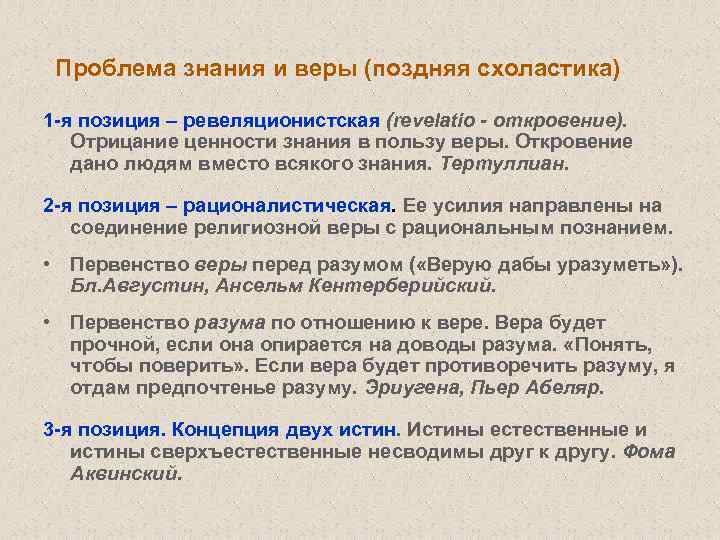 Проблема знания и веры (поздняя схоластика)

1-я позиция – ревеляционистская (revelatio - откровение). Отрицание ценности знания в пользу веры. Откровение дано людям вместо всякого знания. Тертуллиан.

2-я позиция – рационалистическая. Ее усилия направлены на соединение религиозной веры с рациональным познанием.

• Первенство веры перед разумом («Верую дабы уразуметь»). Бл.Августин, Ансельм Кентерберийский.

• Первенство разума по отношению к вере. Вера будет прочной, если она опирается на доводы разума. «Понять, чтобы поверить». Если вера будет противоречить разуму, я отдам предпочтенье разуму. Эриугена, Пьер Абеляр.

3-я позиция. Концепция двух истин. Истины естественные и истины сверхъестественные несводимы друг к другу. Фома Аквинский.